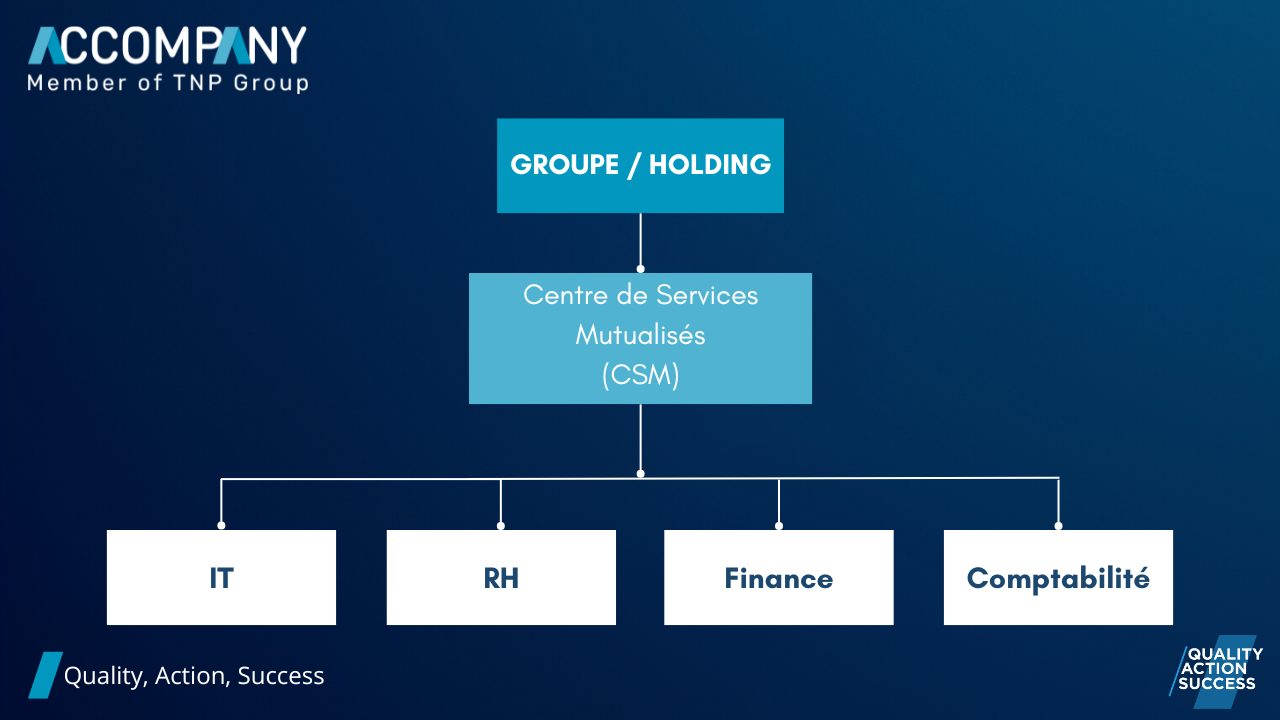 ACCOMPANY
Member of TNP Group

GROUPE / HOLDING

Centre de Services Mutualisés (CSM)

IT

RH

Finance

Comptabilité

Quality, Action, Success

QUALITY
ACTION
SUCCESS